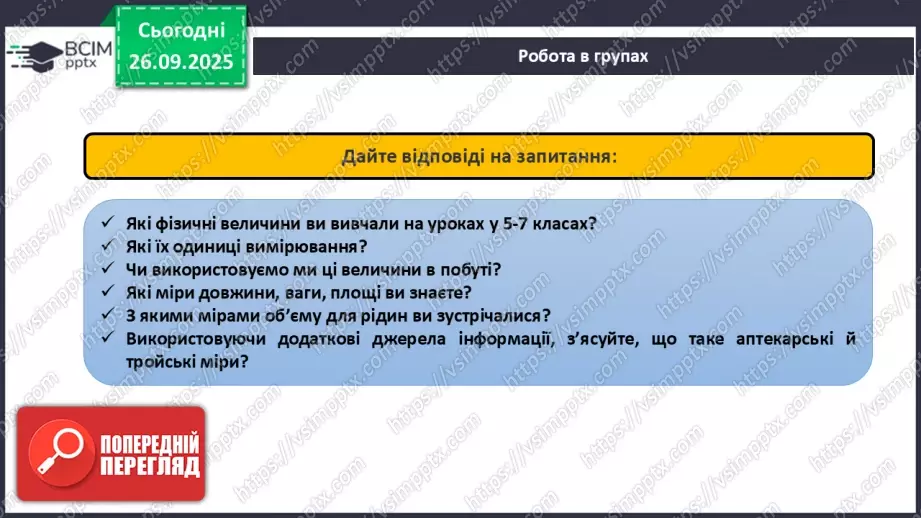 ВСІМ pptx

Сьогодні 26.09.2025

Робота в групах

Дайте відповіді на запитання:

✓ Які фізичні величини ви вивчали на уроках у 5-7 класах?
✓ Які їх одиниці вимірювання?
✓ Чи використовуємо ми ці величини в побуті?
✓ Які міри довжини, ваги, площі ви знаєте?
✓ З якими мірами об'єму для рідин ви зустрічалися?
✓ Використовуючи додаткові джерела інформації, з'ясуйте, що таке аптекарські й тройські міри?

ПОПЕРЕДНІЙ ПЕРЕГЛЯД

https://vsimpptx.com